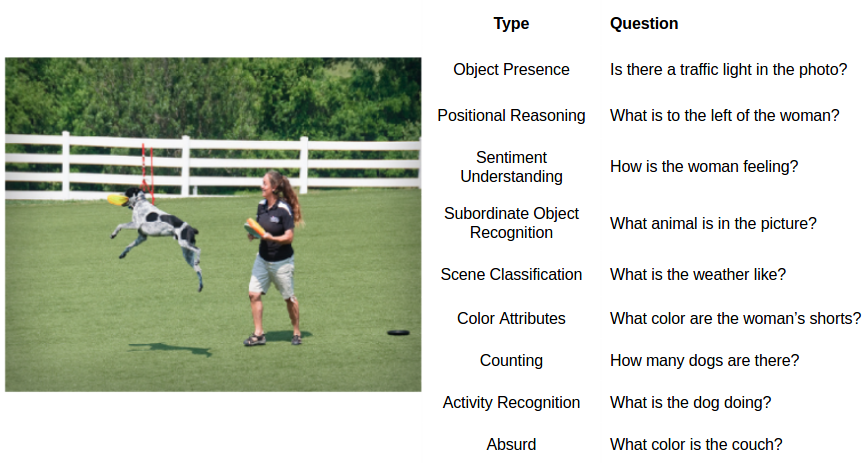 | Type | Question |
|---|---|
| Object Presence | Is there a traffic light in the photo? |
| Positional Reasoning | What is to the left of the woman? |
| Sentiment Understanding | How is the woman feeling? |
| Subordinate Object Recognition | What animal is in the picture? |
| Scene Classification | What is the weather like? |
| Color Attributes | What color are the woman's shorts? |
| Counting | How many dogs are there? |
| Activity Recognition | What is the dog doing? |
| Absurd | What color is the couch? |